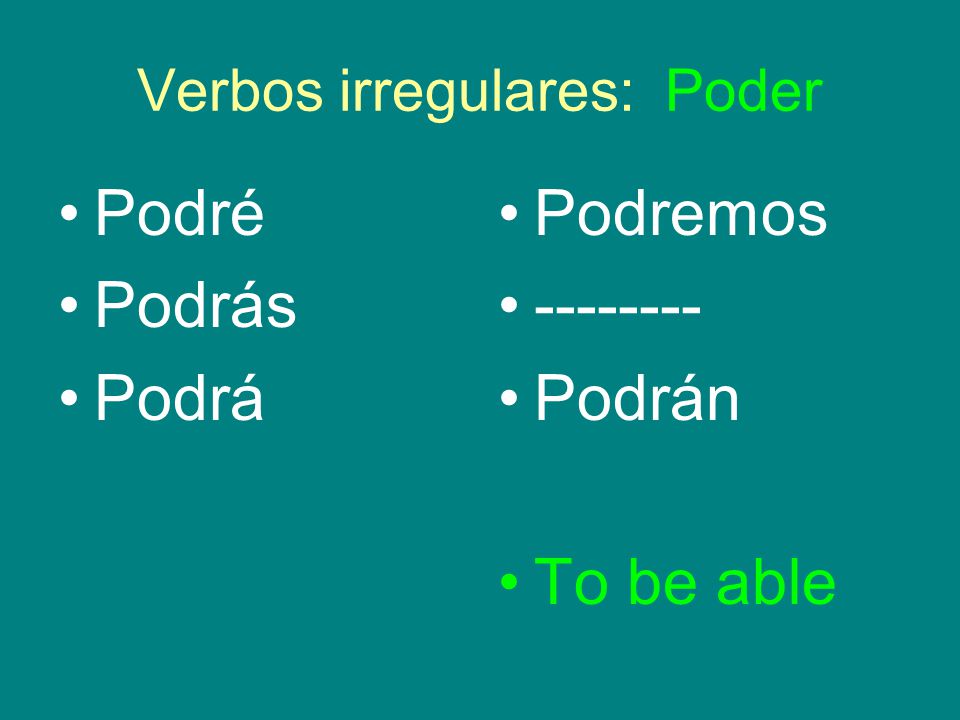 Verbos irregulares: Poder

• Podré
• Podrás
• Podrá

• Podremos
• --------
• Podrán

• To be able